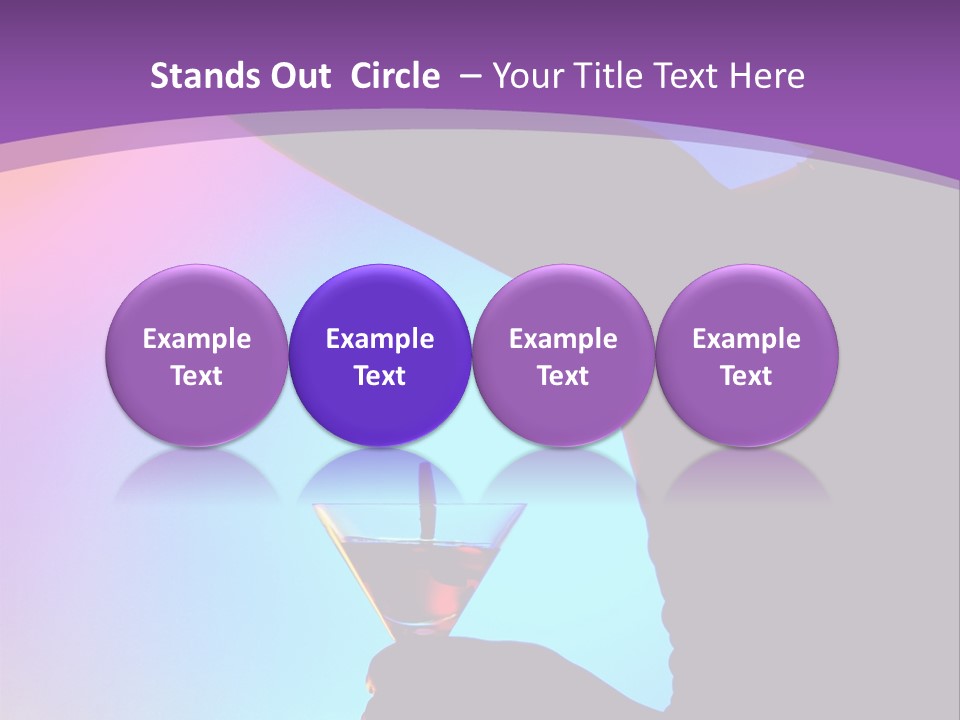 Stands Out Circle – Your Title Text Here

Example Text

Example Text

Example Text

Example Text